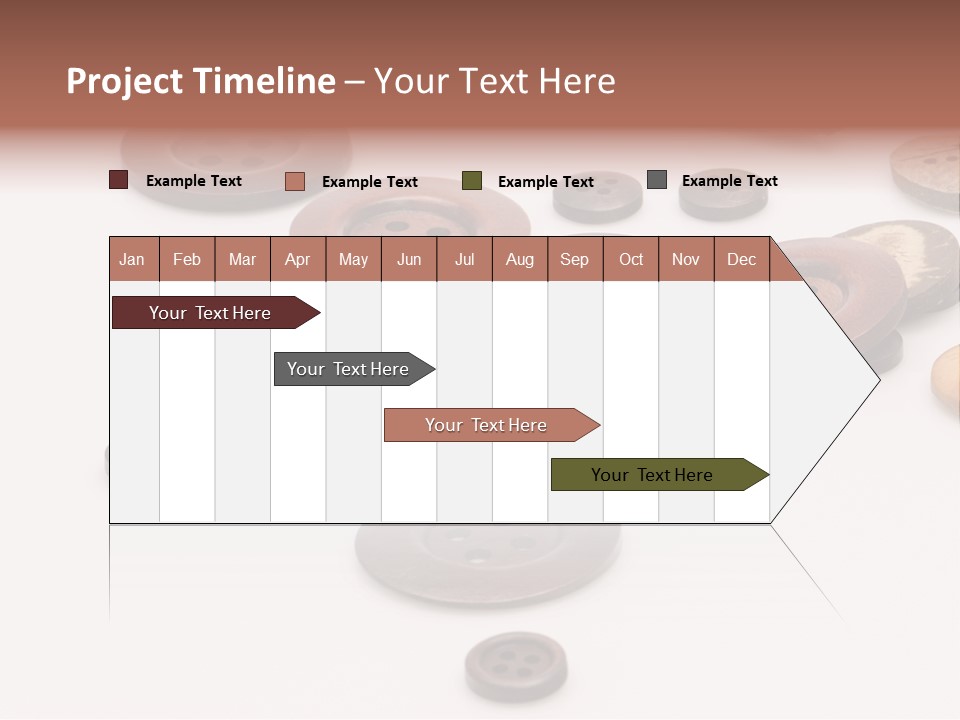 Project Timeline – Your Text Here

Example Text
Example Text
Example Text
Example Text

| Jan | Feb | Mar | Apr | May | Jun | Jul | Aug | Sep | Oct | Nov | Dec |
|---|---|---|---|---|---|---|---|---|---|---|---|

Your Text Here

Your Text Here

Your Text Here

Your Text Here